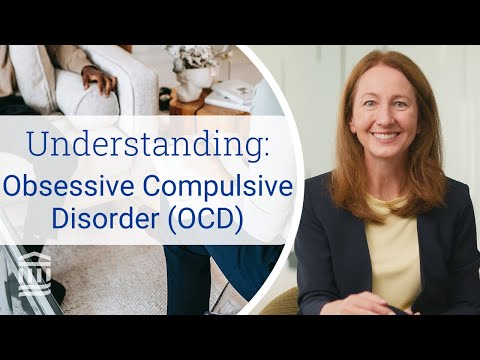 Understanding:
Obsessive Compulsive Disorder (OCD)